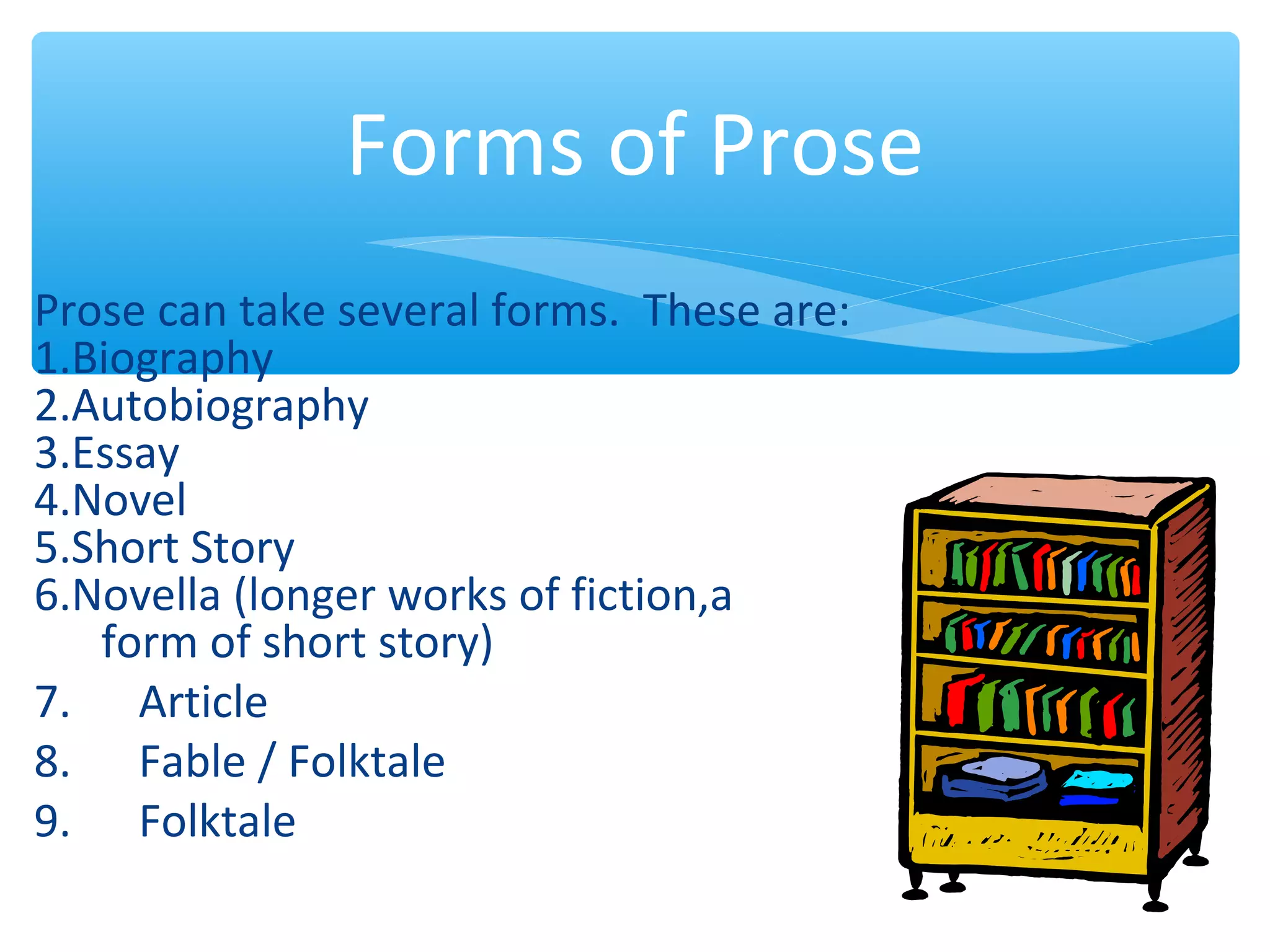 Forms of Prose

Prose can take several forms. These are:
1.Biography
2.Autobiography
3.Essay
4.Novel
5.Short Story
6.Novella (longer works of fiction,a form of short story)
7. Article
8. Fable / Folktale
9. Folktale